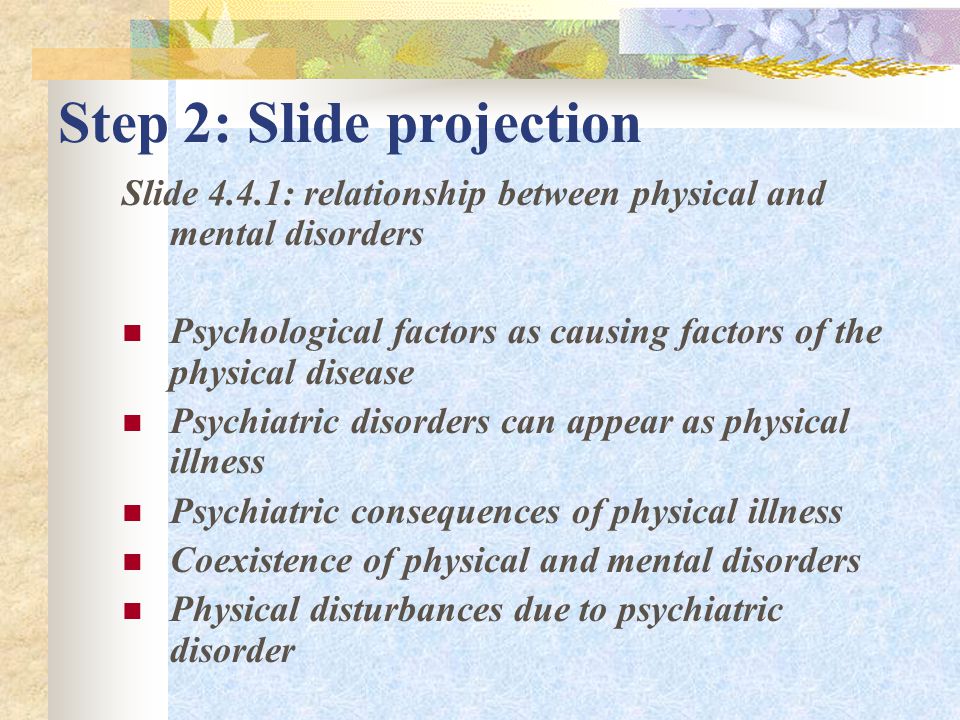 Step 2: Slide projection

Slide 4.4.1: relationship between physical and mental disorders

- Psychological factors as causing factors of the physical disease
- Psychiatric disorders can appear as physical illness
- Psychiatric consequences of physical illness
- Coexistence of physical and mental disorders
- Physical disturbances due to psychiatric disorder